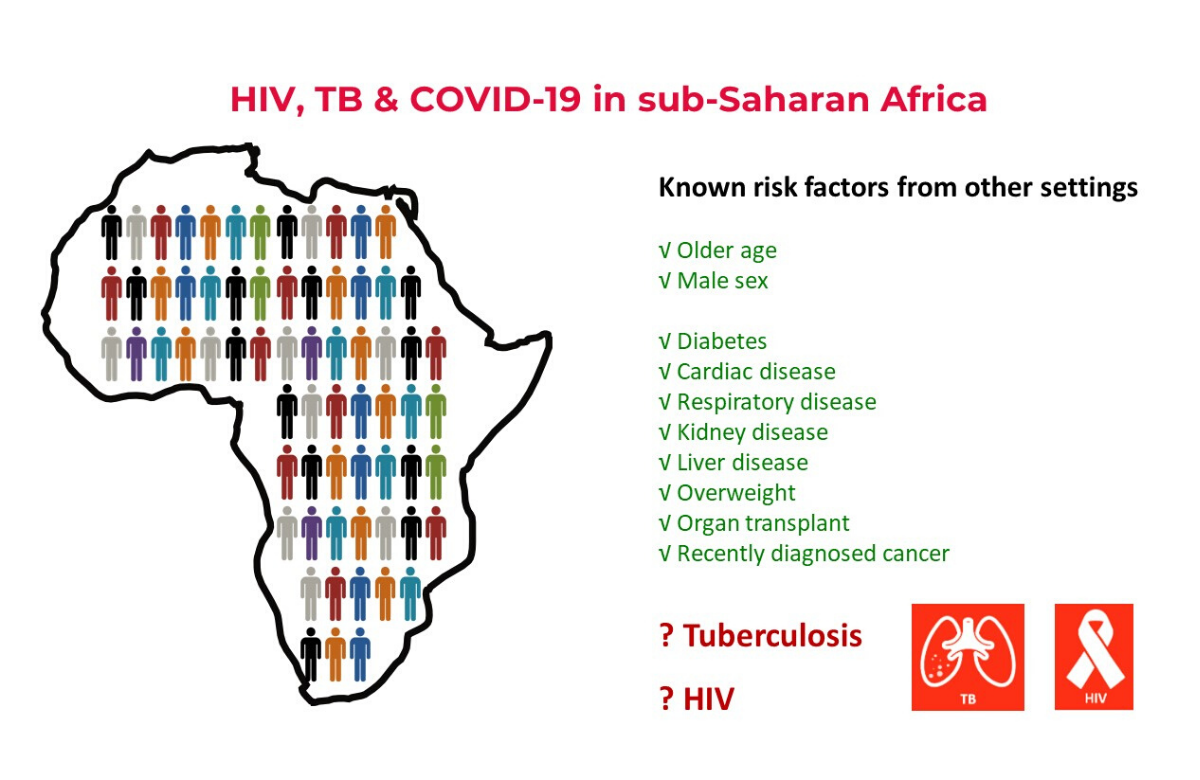 HIV, TB & COVID-19 in sub-Saharan Africa

Known risk factors from other settings

√ Older age
√ Male sex

√ Diabetes
√ Cardiac disease
√ Respiratory disease
√ Kidney disease
√ Liver disease
√ Overweight
√ Organ transplant
√ Recently diagnosed cancer

? Tuberculosis

? HIV

TB

HIV